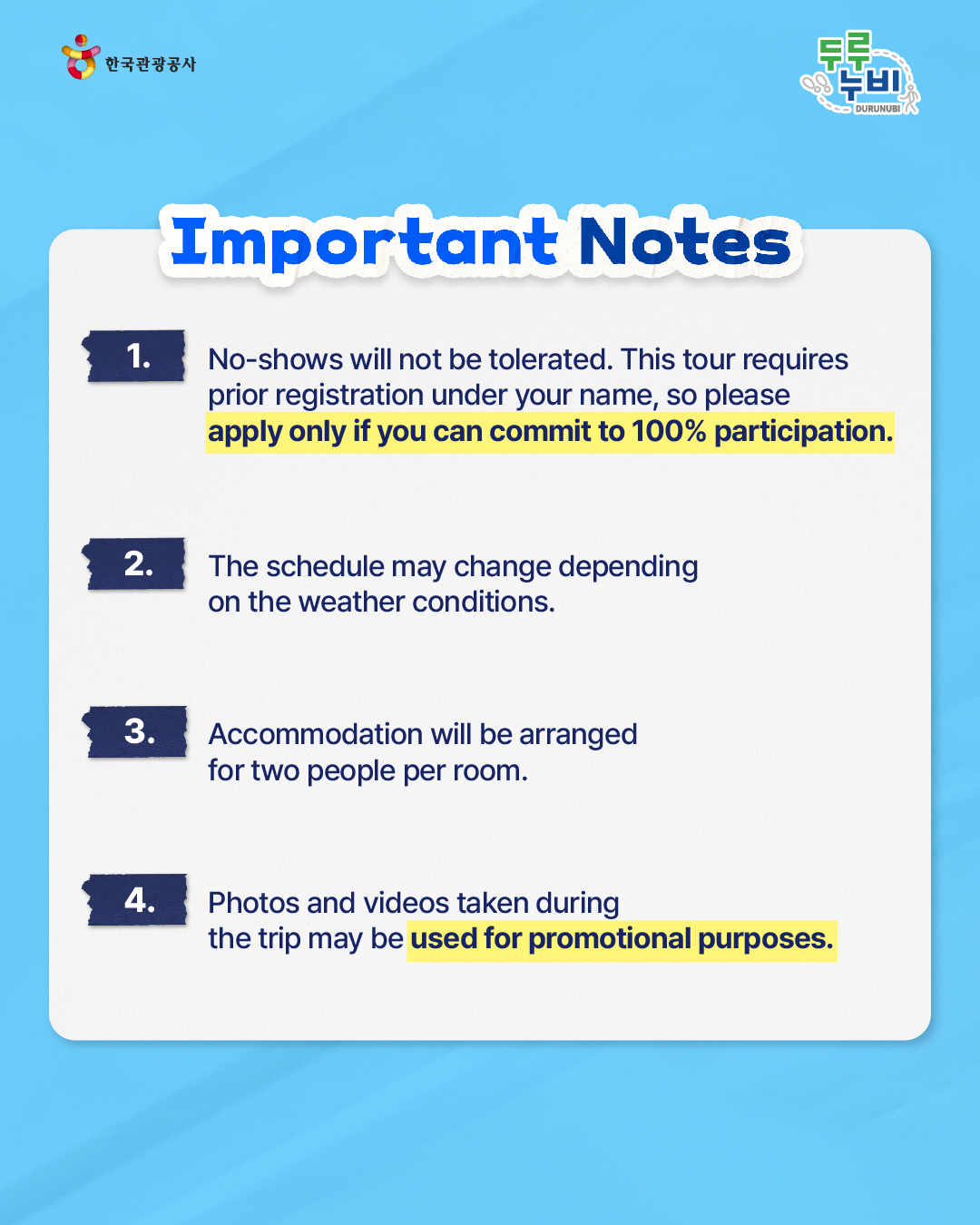 한국관광공사

두루누비
DURUNUBI

Important Notes

1. No-shows will not be tolerated. This tour requires prior registration under your name, so please apply only if you can commit to 100% participation.

2. The schedule may change depending on the weather conditions.

3. Accommodation will be arranged for two people per room.

4. Photos and videos taken during the trip may be used for promotional purposes.